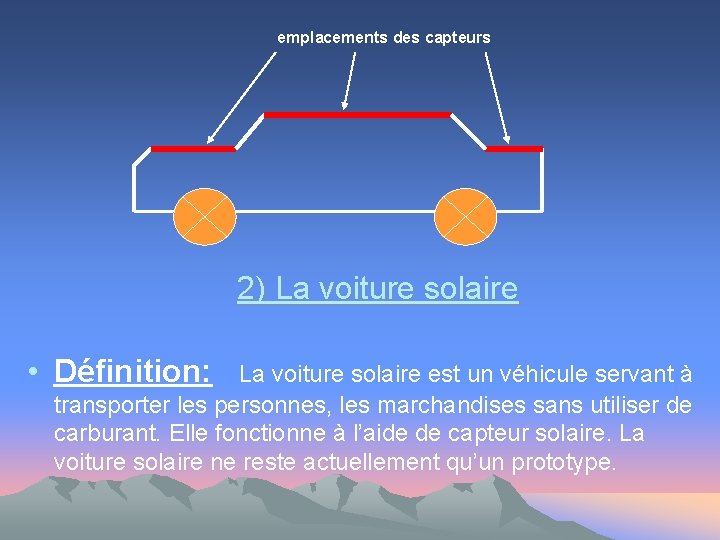 emplacements des capteurs

2) La voiture solaire

• Définition: La voiture solaire est un véhicule servant à transporter les personnes, les marchandises sans utiliser de carburant. Elle fonctionne à l'aide de capteur solaire. La voiture solaire ne reste actuellement qu'un prototype.